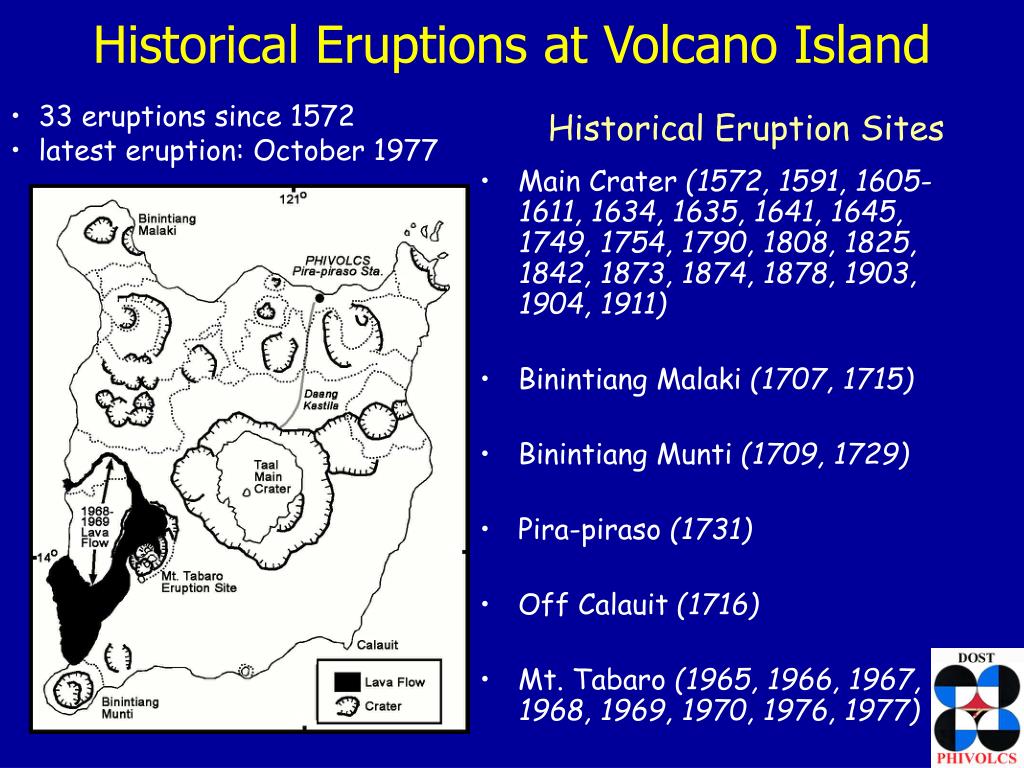 Historical Eruptions at Volcano Island

• 33 eruptions since 1572
• latest eruption: October 1977

121°

Binintiang Malaki

PHIVOLCS Pira-piraso Sta.

Daang Kastila

Taal Main Crater

1968-1969 Lava Flow

14°

Mt. Tabaro Eruption Site

Calauit

Binintiang Munti

Lava Flow

Crater

Historical Eruption Sites

• Main Crater (1572, 1591, 1605-1611, 1634, 1635, 1641, 1645, 1749, 1754, 1790, 1808, 1825, 1842, 1873, 1874, 1878, 1903, 1904, 1911)

• Binintiang Malaki (1707, 1715)

• Binintiang Munti (1709, 1729)

• Pira-piraso (1731)

• Off Calauit (1716)

• Mt. Tabaro (1965, 1966, 1967, 1968, 1969, 1970, 1976, 1977)

DOST
PHIVOLCS